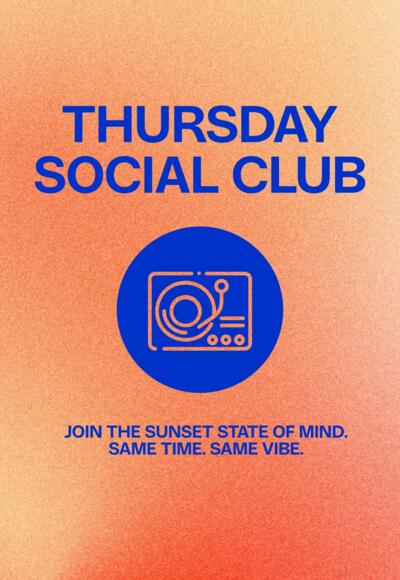 THURSDAY
SOCIAL CLUB

JOIN THE SUNSET STATE OF MIND.
SAME TIME. SAME VIBE.